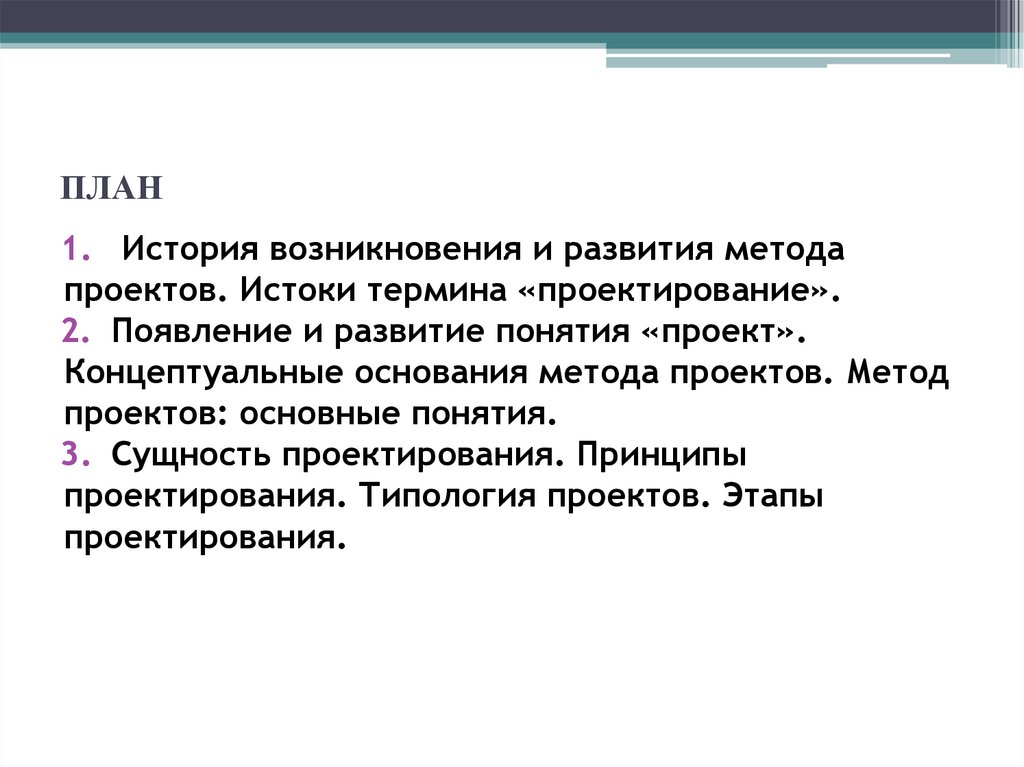 ПЛАН

1. История возникновения и развития метода проектов. Истоки термина «проектирование».
2. Появление и развитие понятия «проект». Концептуальные основания метода проектов. Метод проектов: основные понятия.
3. Сущность проектирования. Принципы проектирования. Типология проектов. Этапы проектирования.